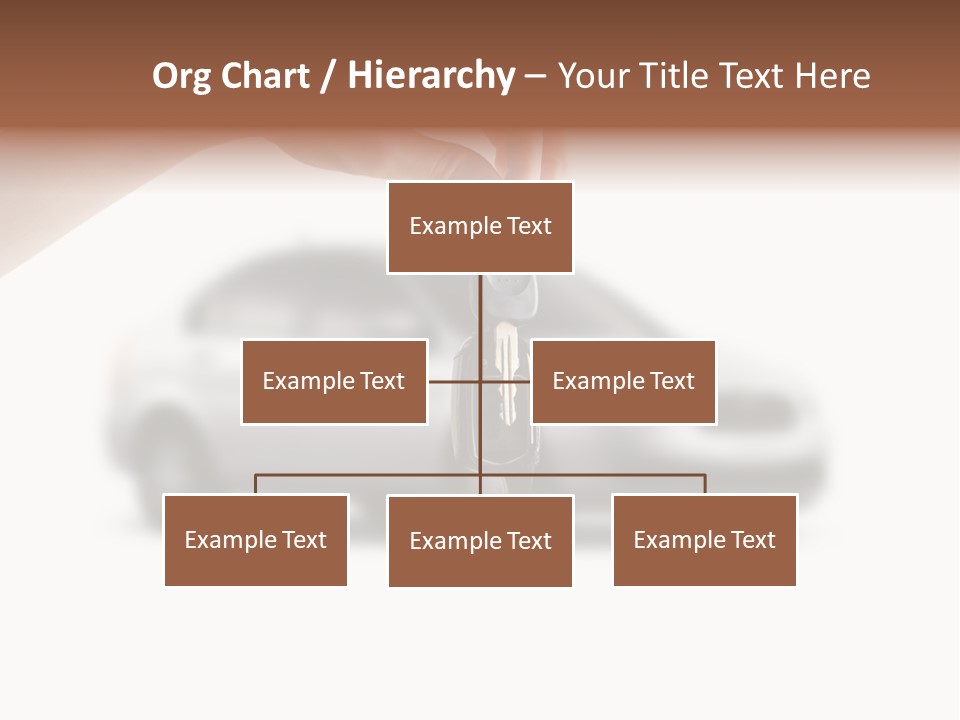 Org Chart / Hierarchy – Your Title Text Here

Example Text

Example Text

Example Text

Example Text

Example Text

Example Text